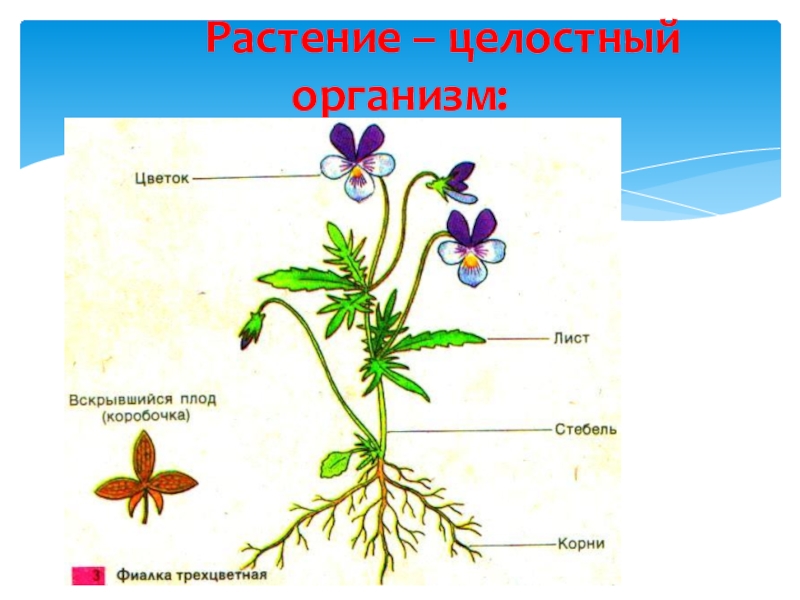 Растение – целостный организм:

Цветок

Лист

Вскрывшийся плод (коробочка)

Стебель

Корни

3 Фиалка трехцветная